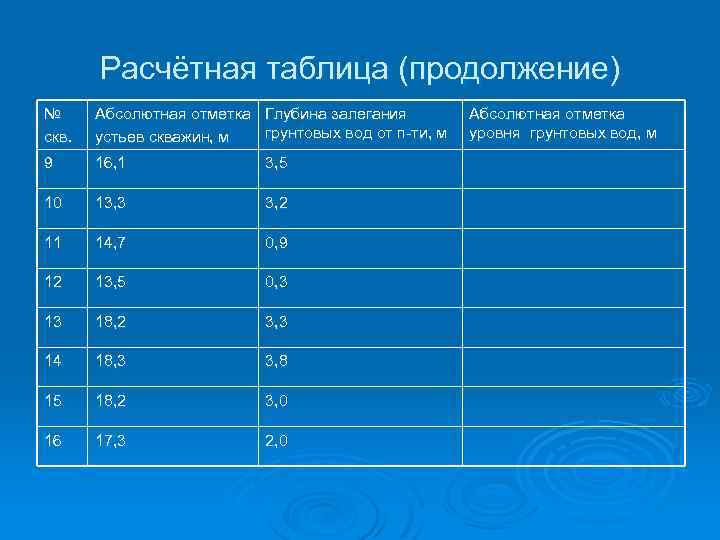 Расчётная таблица (продолжение)

| № скв. | Абсолютная отметка устьев скважин, м | Глубина залегания грунтовых вод от п-ти, м | Абсолютная отметка уровня грунтовых вод, м |
|---|---|---|---|
| 9 | 16,1 | 3,5 | |
| 10 | 13,3 | 3,2 | |
| 11 | 14,7 | 0,9 | |
| 12 | 13,5 | 0,3 | |
| 13 | 18,2 | 3,3 | |
| 14 | 18,3 | 3,8 | |
| 15 | 18,2 | 3,0 | |
| 16 | 17,3 | 2,0 | |